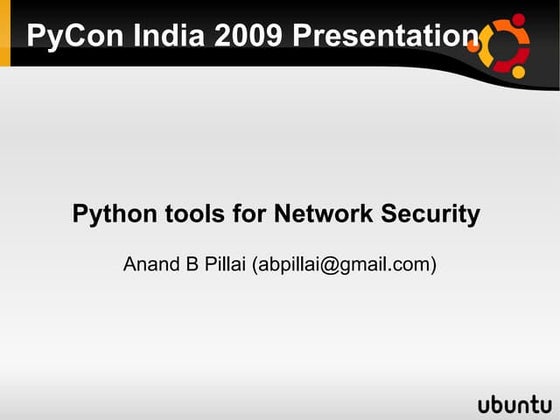 PyCon India 2009 Presentation

Python tools for Network Security

Anand B Pillai (abpillai@gmail.com)

ubuntu